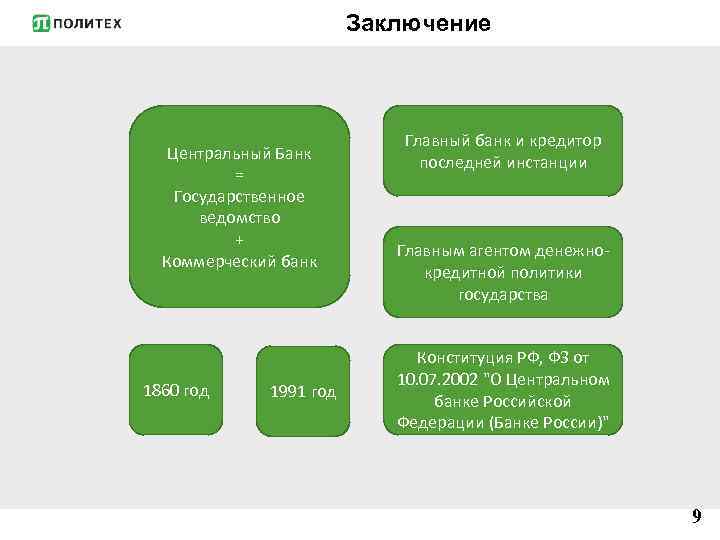 ПОЛИТЕХ

Заключение

Центральный Банк
=
Государственное ведомство
+
Коммерческий банк

Главный банк и кредитор последней инстанции

Главным агентом денежно-кредитной политики государства

1860 год

1991 год

Конституция РФ, ФЗ от 10.07.2002 "О Центральном банке Российской Федерации (Банке России)"

9